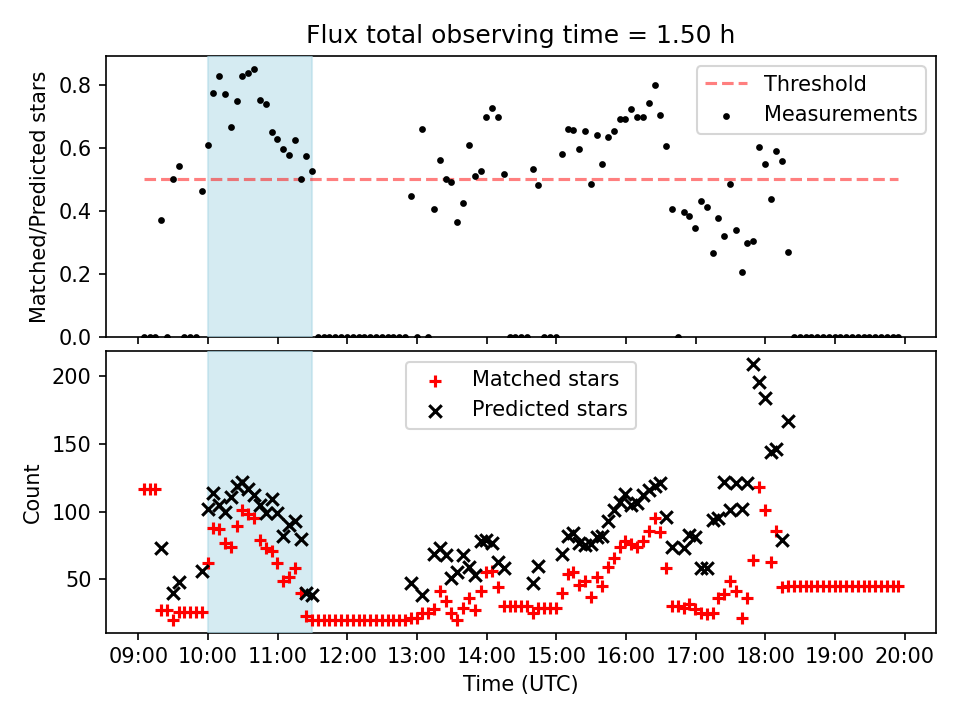 Flux total observing time = 1.50 h

Matched/Predicted stars

0.8
0.6
0.4
0.2
0.0

Threshold
Measurements

Count

200
150
100
50

Matched stars
Predicted stars

09:00 10:00 11:00 12:00 13:00 14:00 15:00 16:00 17:00 18:00 19:00 20:00

Time (UTC)